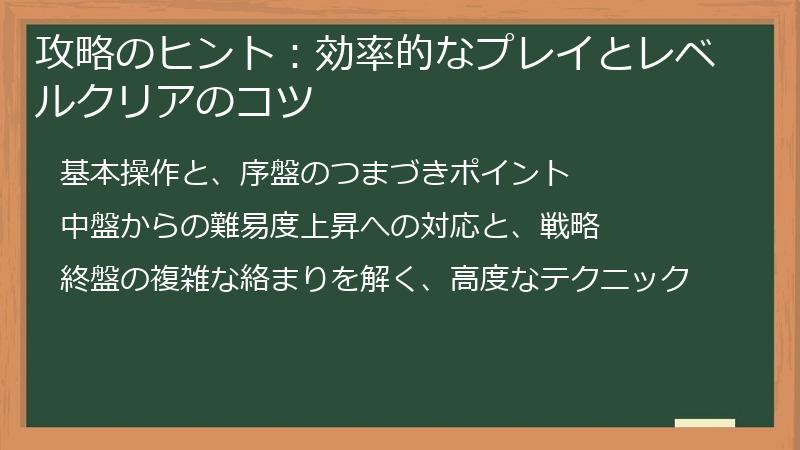 攻略のヒント：効率的なプレイとレベルクリアのコツ

基本操作と、序盤のつまづきポイント

中盤からの難易度上昇への対応と、戦略

終盤の複雑な絡まりを解く、高度なテクニック